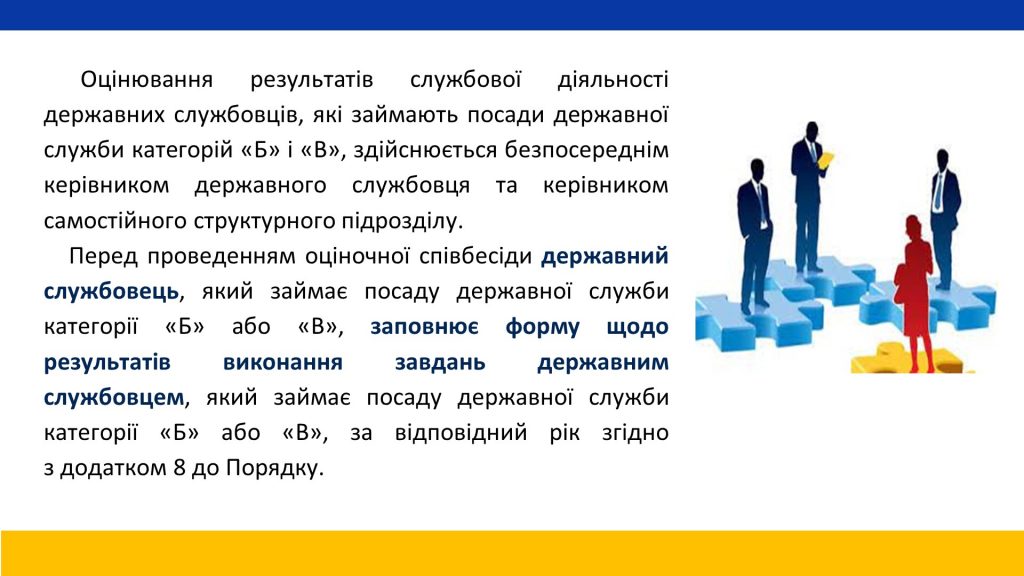 Оцінювання результатів службової діяльності державних службовців, які займають посади державної служби категорій «Б» і «В», здійснюється безпосереднім керівником державного службовця та керівником самостійного структурного підрозділу.

Перед проведенням оціночної співбесіди державний службовець, який займає посаду державної служби категорії «Б» або «В», заповнює форму щодо результатів виконання завдань державним службовцем, який займає посаду державної служби категорії «Б» або «В», за відповідний рік згідно з додатком 8 до Порядку.